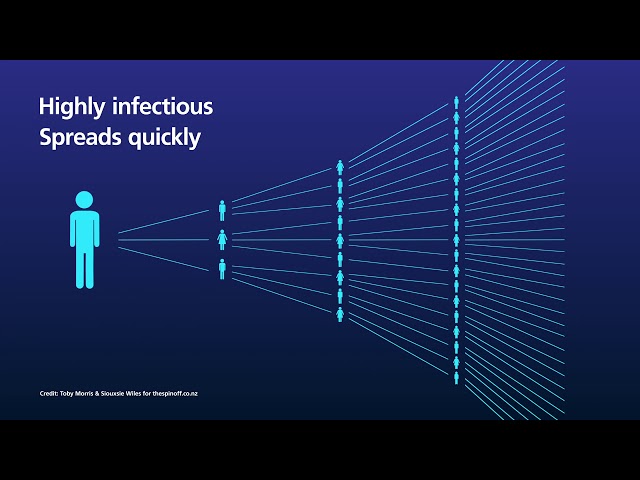 Highly infectious
Spreads quickly

Credit: Toby Morris & Siouxsie Wiles for thespinoff.co.nz